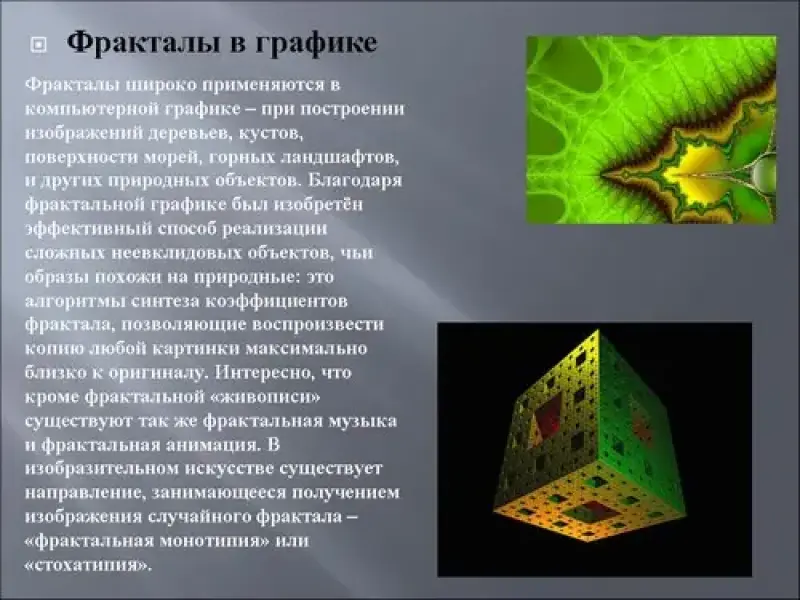 Фракталы в графике

Фракталы широко применяются в компьютерной графике – при построении изображений деревьев, кустов, поверхности морей, горных ландшафтов, и других природных объектов. Благодаря фрактальной графике был изобретён эффективный способ реализации сложных неевклидовых объектов, чьи образы похожи на природные: это алгоритмы синтеза коэффициентов фрактала, позволяющие воспроизвести копию любой картинки максимально близко к оригиналу. Интересно, что кроме фрактальной «живописи» существуют так же фрактальная музыка и фрактальная анимация. В изобразительном искусстве существует направление, занимающееся получением изображения случайного фрактала – «фрактальная монотипия» или «стохатипия».